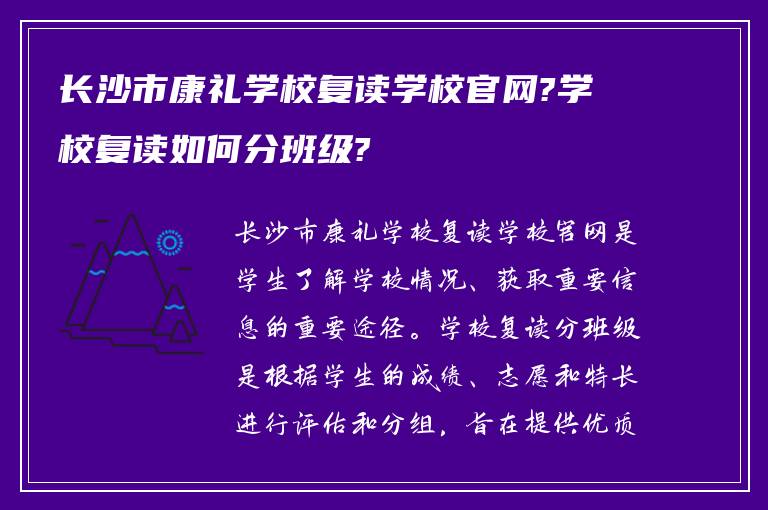 长沙市康礼学校复读学校官网?学校复读如何分班级?

长沙市康礼学校复读学校官网是学生了解学校情况、获取重要信息的重要途径。学校复读分班级是根据学生的成绩、志愿和特长进行评估和分组，旨在提供优质